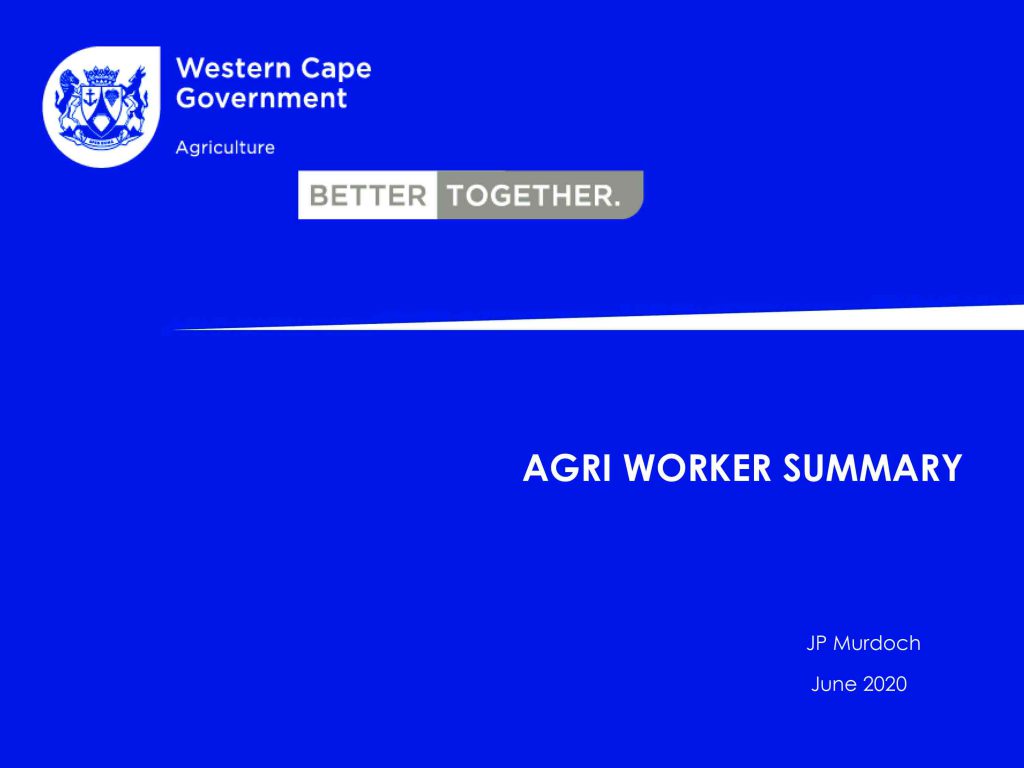 Western Cape Government

Agriculture

BETTER TOGETHER.

AGRI WORKER SUMMARY

JP Murdoch

June 2020